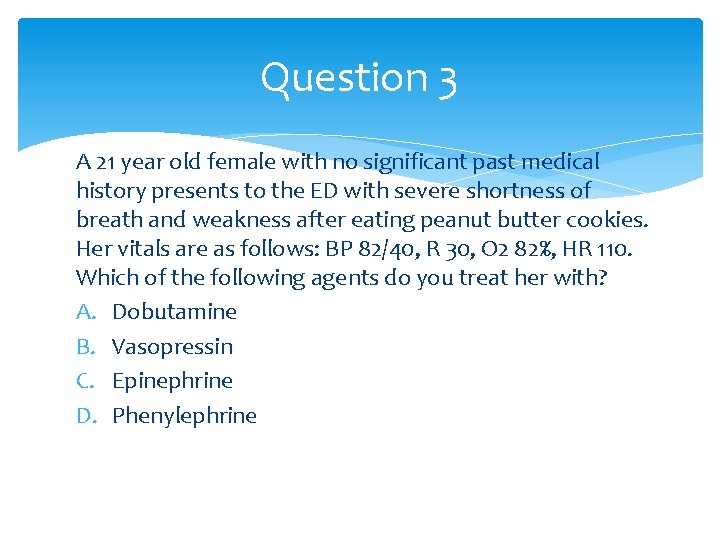 Question 3

A 21 year old female with no significant past medical history presents to the ED with severe shortness of breath and weakness after eating peanut butter cookies. Her vitals are as follows: BP 82/40, R 30, O2 82%, HR 110. Which of the following agents do you treat her with?

A. Dobutamine
B. Vasopressin
C. Epinephrine
D. Phenylephrine